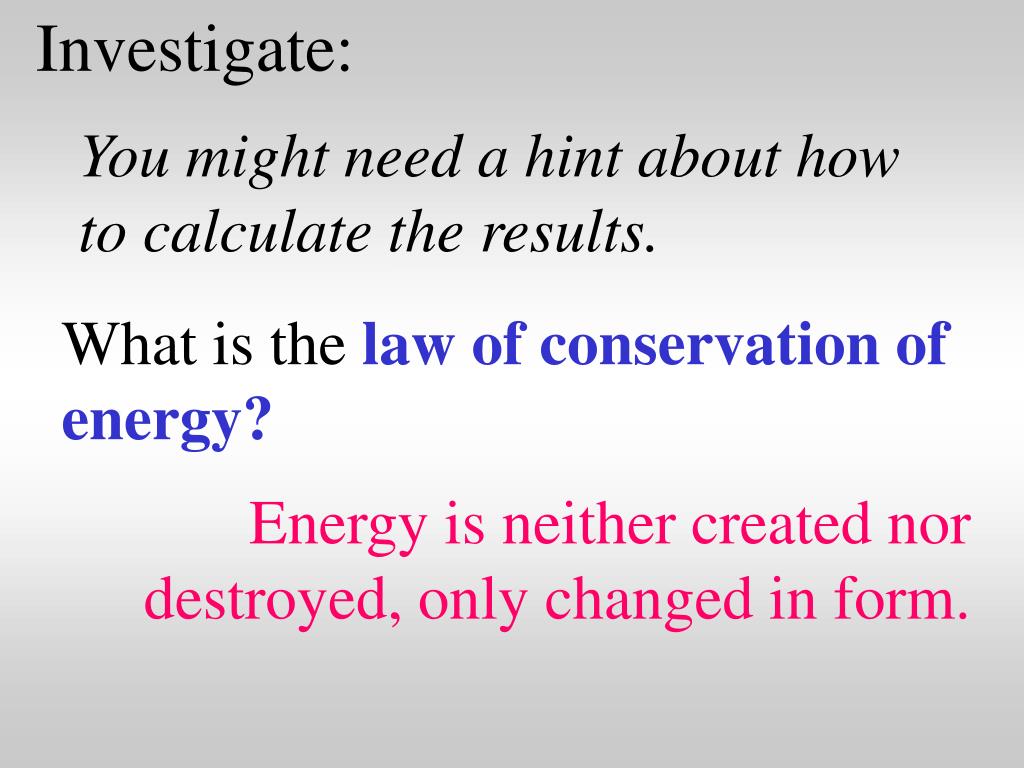 Investigate:

You might need a hint about how to calculate the results.

What is the law of conservation of energy?

Energy is neither created nor destroyed, only changed in form.